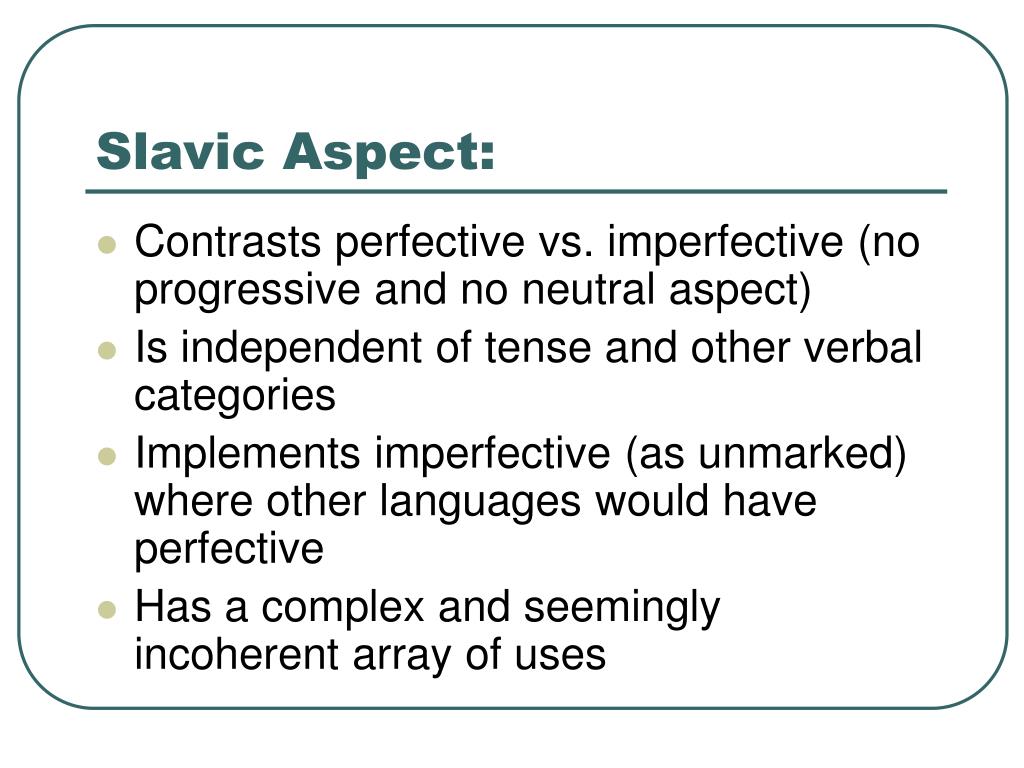 Slavic Aspect:

- Contrasts perfective vs. imperfective (no progressive and no neutral aspect)
- Is independent of tense and other verbal categories
- Implements imperfective (as unmarked) where other languages would have perfective
- Has a complex and seemingly incoherent array of uses